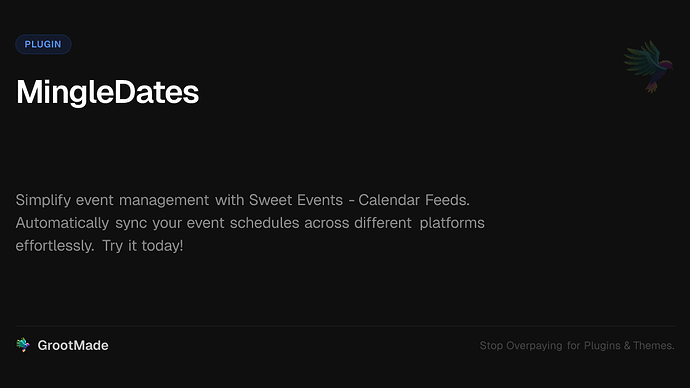 PLUGIN

MingleDates

Simplify event management with Sweet Events - Calendar Feeds. Automatically sync your event schedules across different platforms effortlessly. Try it today!

GrootMade

Stop Overpaying for Plugins & Themes.